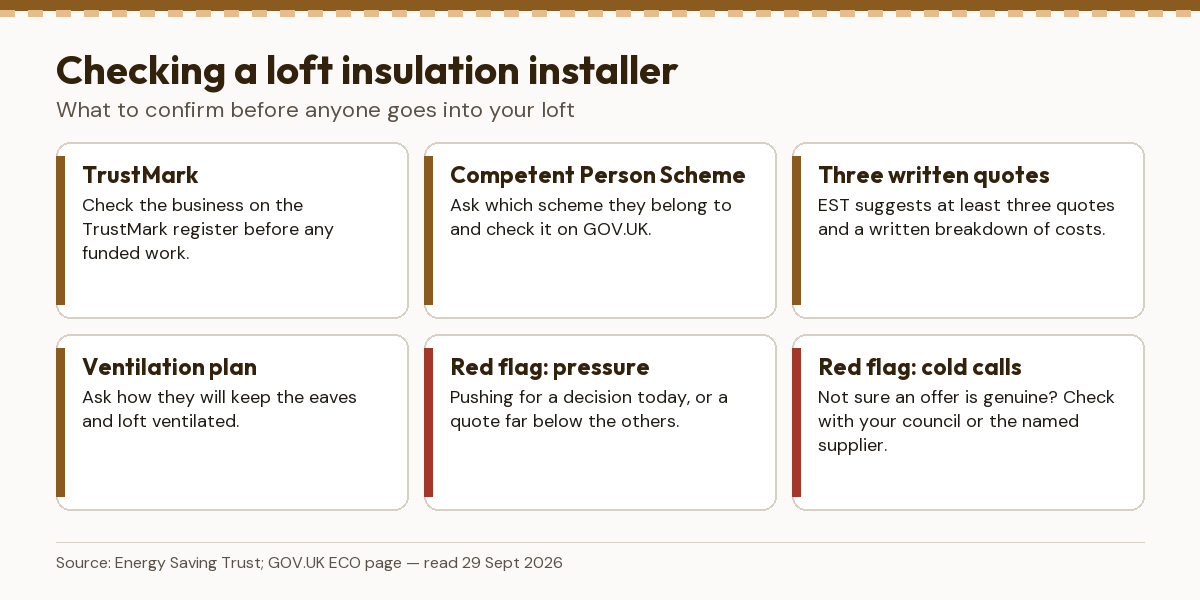 Checking a loft insulation installer

What to confirm before anyone goes into your loft

TrustMark

Check the business on the TrustMark register before any funded work.

Competent Person Scheme

Ask which scheme they belong to and check it on GOV.UK.

Three written quotes

EST suggests at least three quotes and a written breakdown of costs.

Ventilation plan

Ask how they will keep the eaves and loft ventilated.

Red flag: pressure

Pushing for a decision today, or a quote far below the others.

Red flag: cold calls

Not sure an offer is genuine? Check with your council or the named supplier.

Source: Energy Saving Trust; GOV.UK ECO page — read 29 Sept 2026